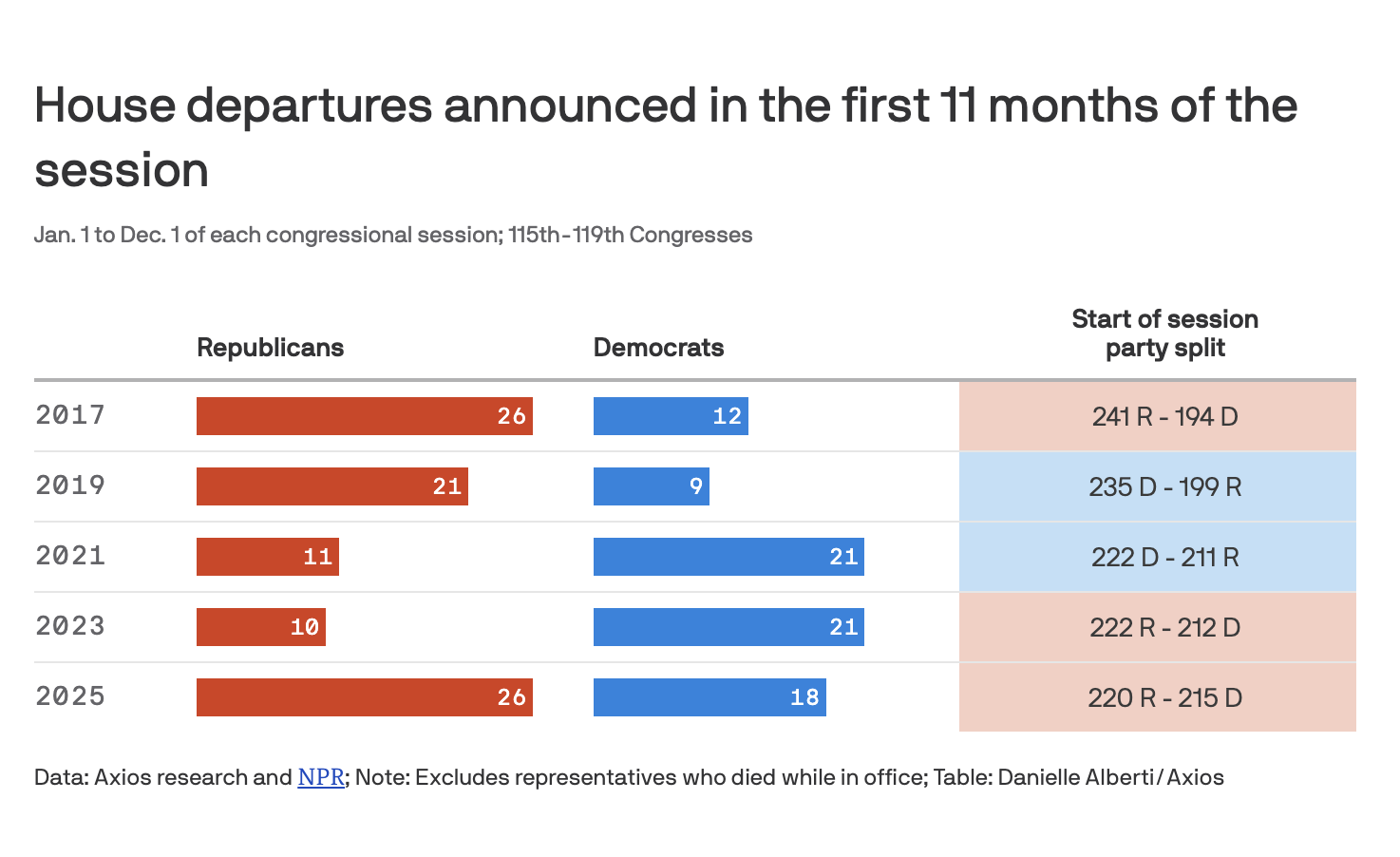 House departures announced in the first 11 months of the session

Jan. 1 to Dec. 1 of each congressional session; 115th-119th Congresses

| | Republicans | Democrats | Start of session party split |
|---|---|---|---|
| 2017 | 26 | 12 | 241 R - 194 D |
| 2019 | 21 | 9 | 235 D - 199 R |
| 2021 | 11 | 21 | 222 D - 211 R |
| 2023 | 10 | 21 | 222 R - 212 D |
| 2025 | 26 | 18 | 220 R - 215 D |

Data: Axios research and NPR; Note: Excludes representatives who died while in office; Table: Danielle Alberti/Axios